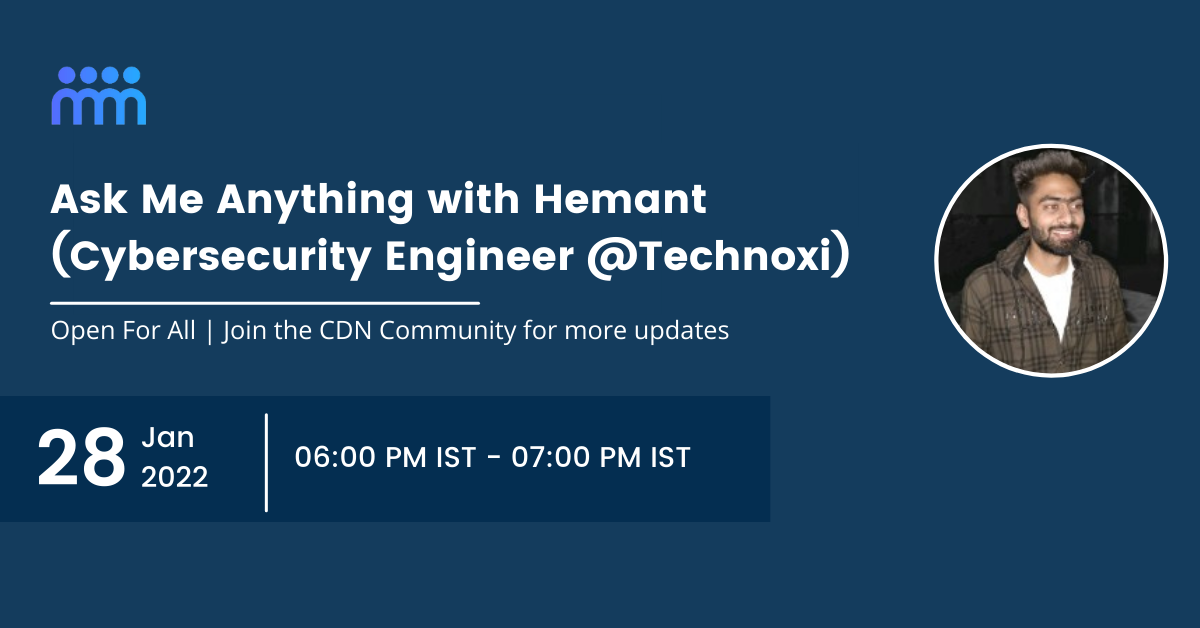 Ask Me Anything with Hemant (Cybersecurity Engineer @Technoxi)

Open For All | Join the CDN Community for more updates

28 Jan 2022

06:00 PM IST - 07:00 PM IST